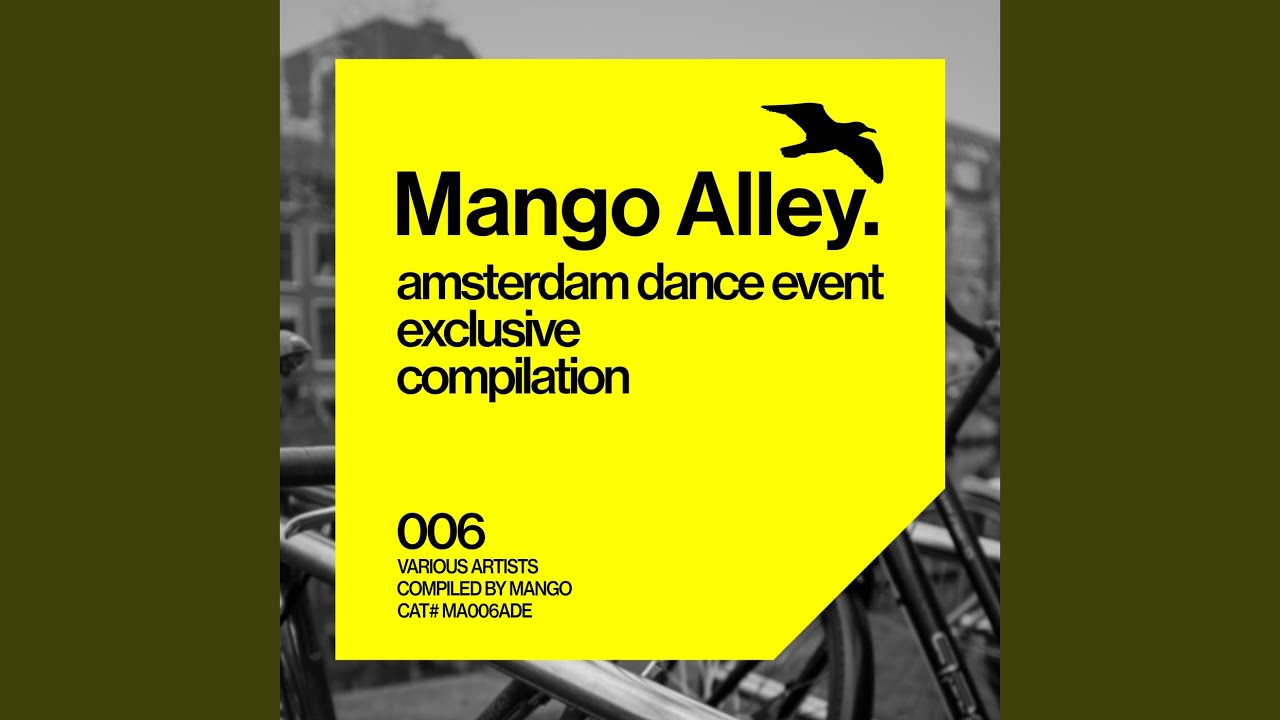 Mango Alley.

amsterdam dance event exclusive compilation

006

VARIOUS ARTISTS
COMPILED BY MANGO
CAT# MA006ADE